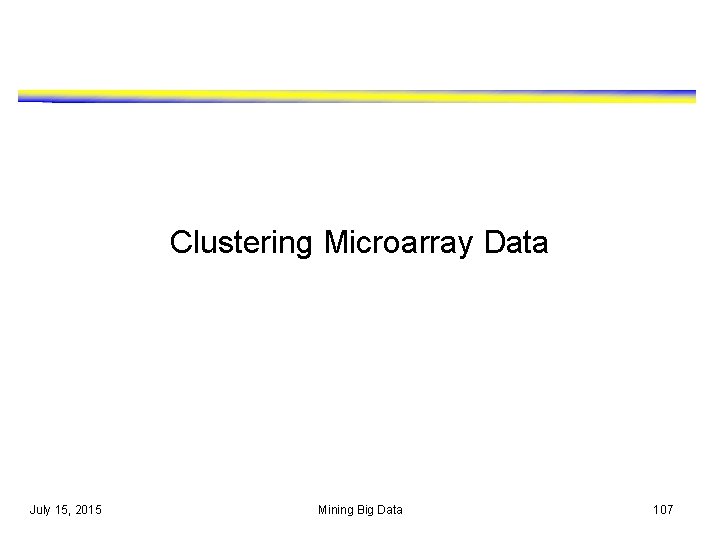 Clustering Microarray Data

July 15, 2015

Mining Big Data

107